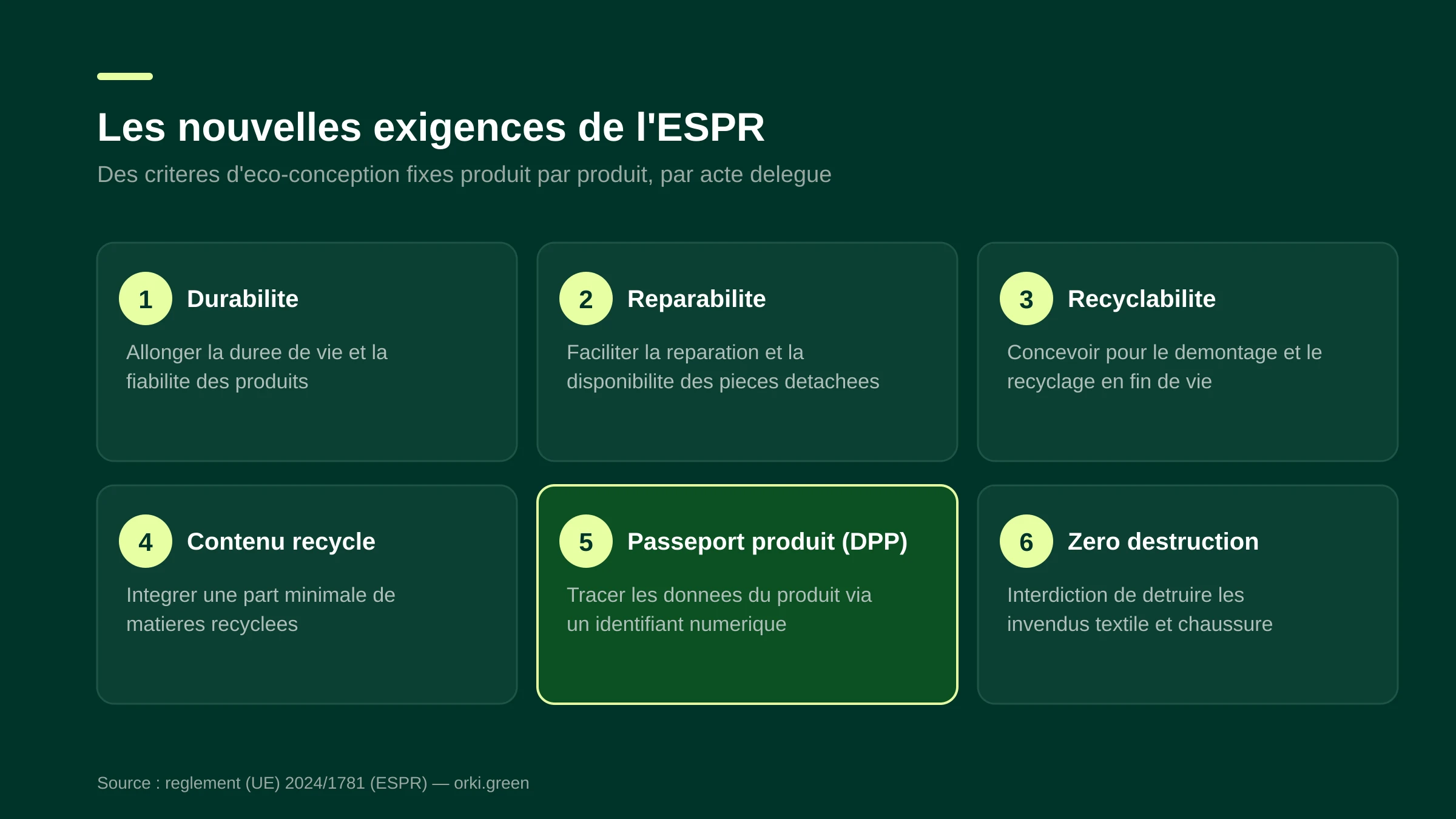 Les nouvelles exigences de l'ESPR

Des criteres d'eco-conception fixes produit par produit, par acte delegue

1 Durabilite

Allonger la duree de vie et la fiabilite des produits

2 Reparabilite

Faciliter la reparation et la disponibilite des pieces detachees

3 Recyclabilite

Concevoir pour le demontage et le recyclage en fin de vie

4 Contenu recycle

Integrer une part minimale de matieres recyclees

5 Passeport produit (DPP)

Tracer les donnees du produit via un identifiant numerique

6 Zero destruction

Interdiction de detruire les invendus textile et chaussure

Source : reglement (UE) 2024/1781 (ESPR) — orki.green